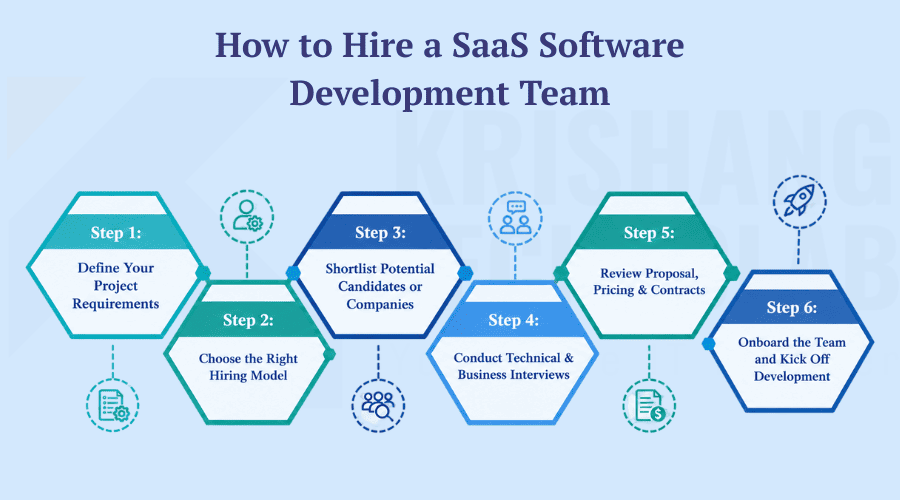 How to Hire a SaaS Software Development Team

KRISHANG TECHNOLAB

Step 1:
Define Your Project Requirements

Step 2:
Choose the Right Hiring Model

Step 3:
Shortlist Potential Candidates or Companies

Step 4:
Conduct Technical & Business Interviews

Step 5:
Review Proposal, Pricing & Contracts

Step 6:
Onboard the Team and Kick Off Development